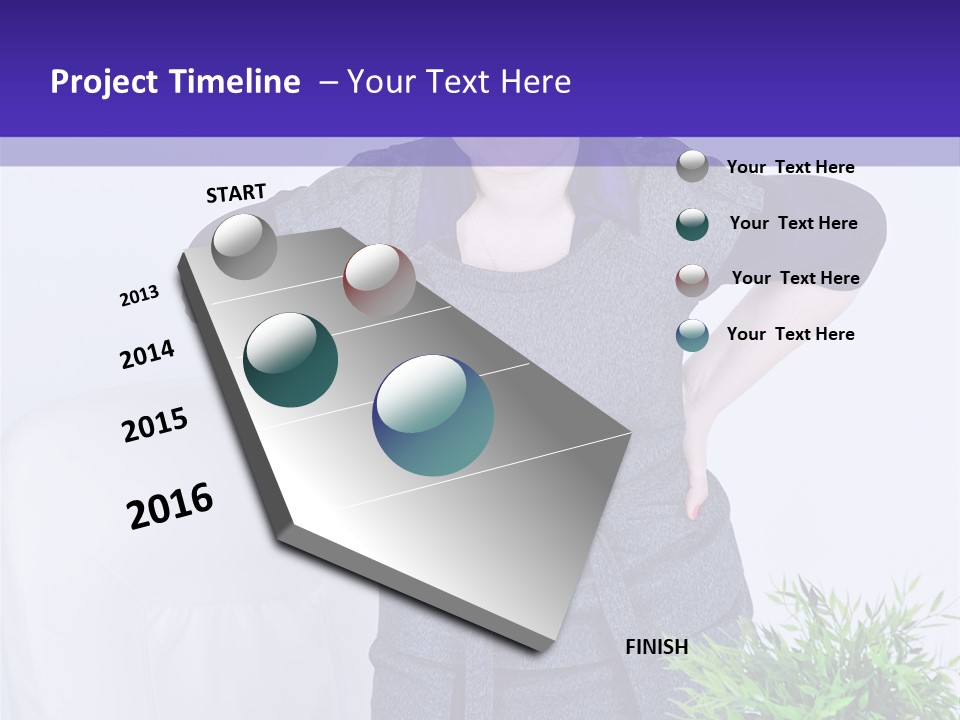 Project Timeline – Your Text Here

START

2013

2014

2015

2016

FINISH

Your Text Here

Your Text Here

Your Text Here

Your Text Here